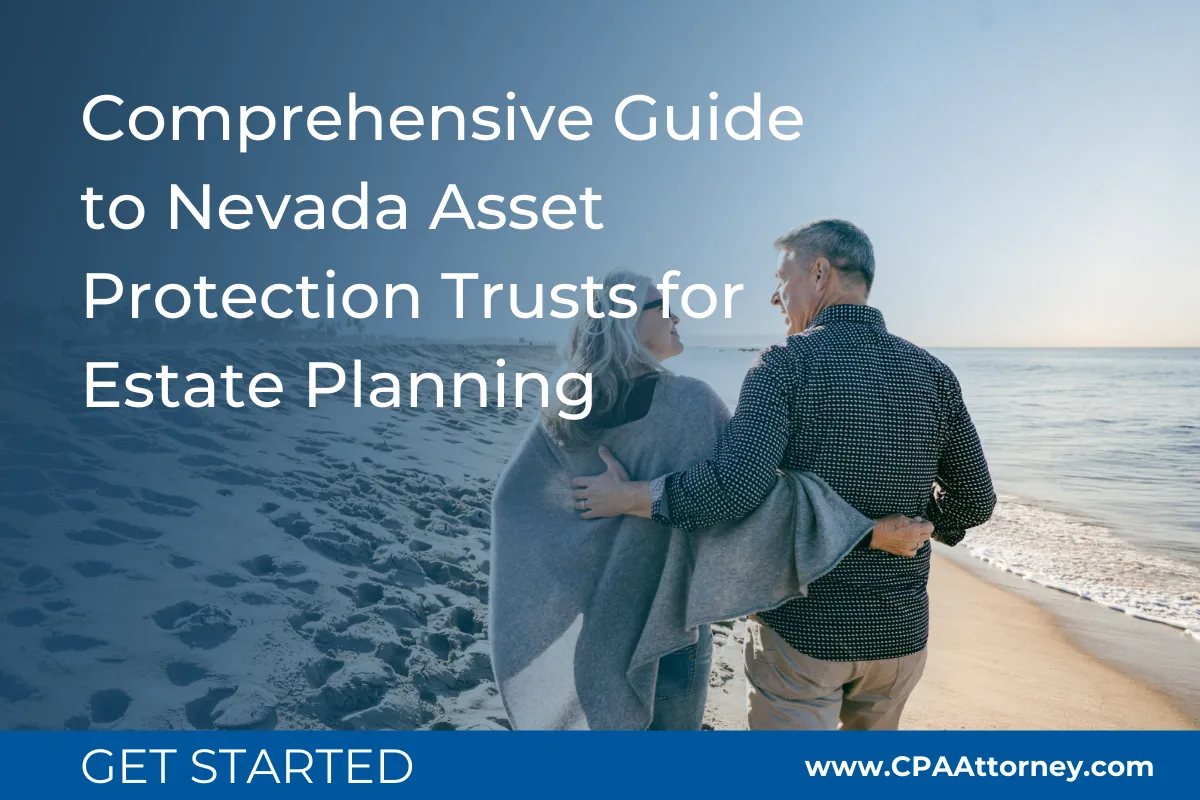 Comprehensive Guide to Nevada Asset Protection Trusts for Estate Planning

GET STARTED

www.CPAAttorney.com